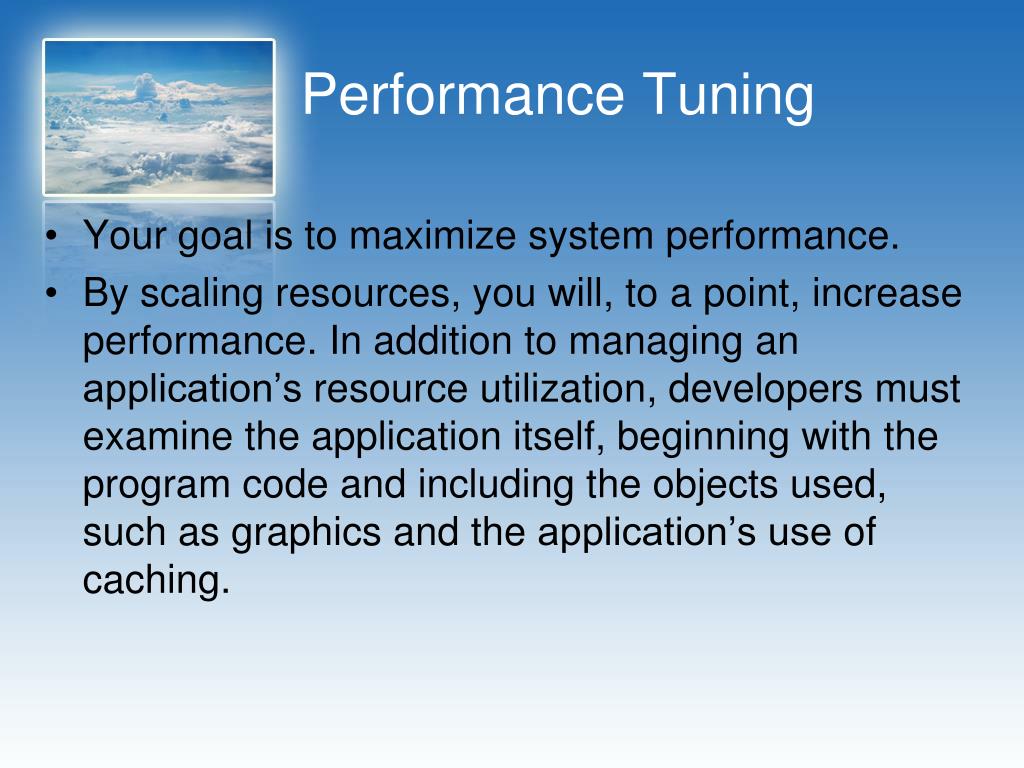 Performance Tuning

• Your goal is to maximize system performance.
• By scaling resources, you will, to a point, increase performance. In addition to managing an application’s resource utilization, developers must examine the application itself, beginning with the program code and including the objects used, such as graphics and the application’s use of caching.